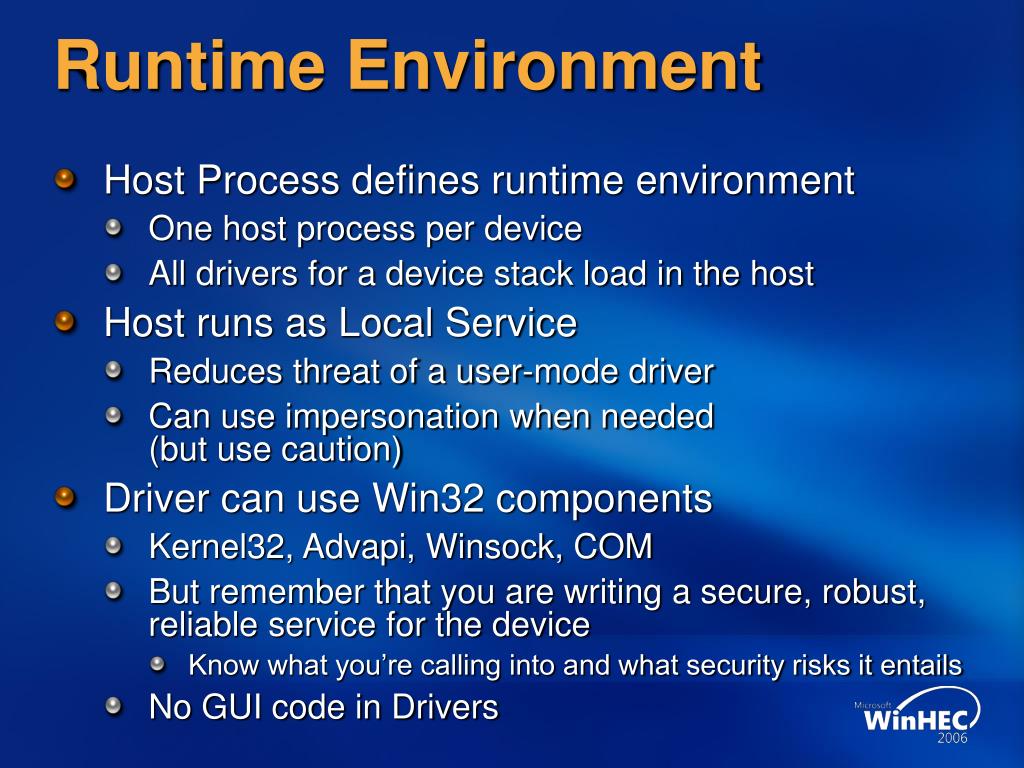 Runtime Environment

Host Process defines runtime environment

One host process per device

All drivers for a device stack load in the host

Host runs as Local Service

Reduces threat of a user-mode driver

Can use impersonation when needed (but use caution)

Driver can use Win32 components

Kernel32, Advapi, Winsock, COM

But remember that you are writing a secure, robust, reliable service for the device

Know what you're calling into and what security risks it entails

No GUI code in Drivers

Microsoft WinHEC 2006